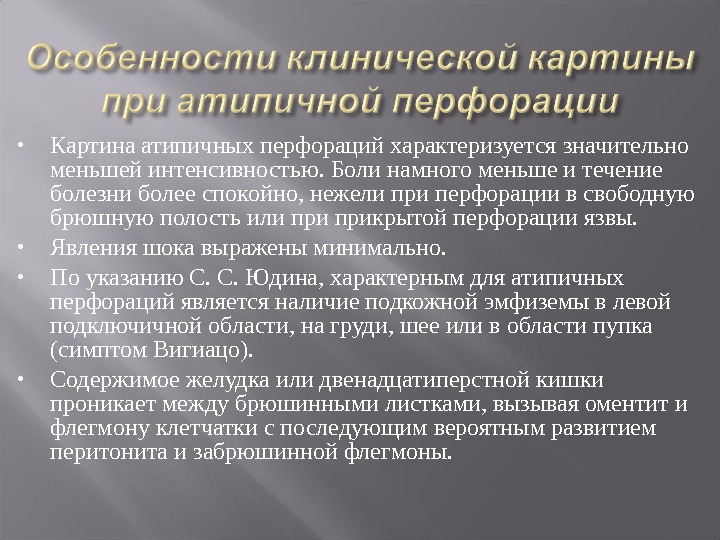 Особенности клинической картины при атипичной перфорации

• Картина атипичных перфораций характеризуется значительно меньшей интенсивностью. Боли намного меньше и течение болезни более спокойно, нежели при перфорации в свободную брюшную полость или при прикрытой перфорации язвы.
• Явления шока выражены минимально.
• По указанию С. С. Юдина, характерным для атипичных перфораций является наличие подкожной эмфиземы в левой подключичной области, на груди, шее или в области пупка (симптом Вигиацо).
• Содержимое желудка или двенадцатиперстной кишки проникает между брюшинными листками, вызывая оментит и флегмону клетчатки с последующим вероятным развитием перитонита и забрюшинной флегмоны.